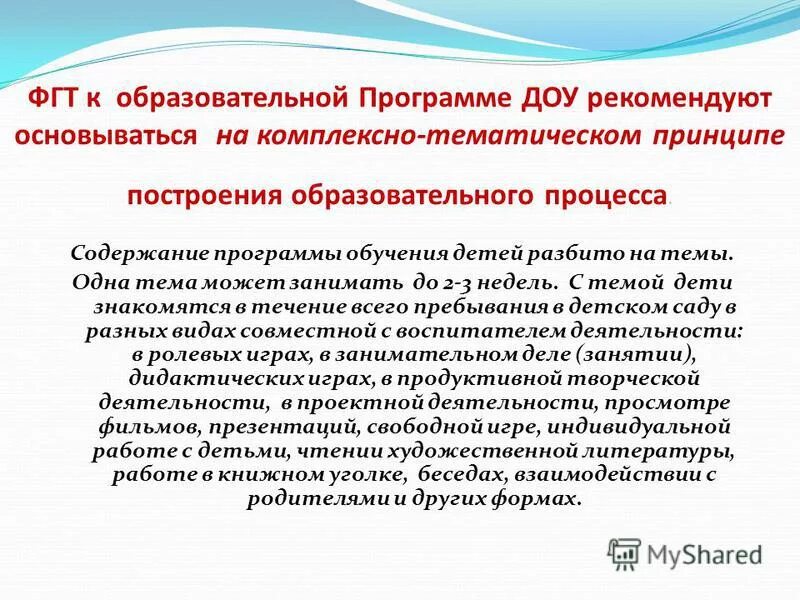 ФГТ к образовательной Программе ДОУ рекомендуют основываться на комплексно-тематическом принципе построения образовательного процесса.

Содержание программы обучения детей разбито на темы. Одна тема может занимать до 2-3 недель. С темой дети знакомятся в течение всего пребывания в детском саду в разных видах совместной с воспитателем деятельности: в ролевых играх, в занимательном деле (занятии), дидактических играх, в продуктивной творческой деятельности, в проектной деятельности, просмотре фильмов, презентаций, свободной игре, индивидуальной работе с детьми, чтении художественной литературы, работе в книжном уголке, беседах, взаимодействии с родителями и других формах.

MyShared